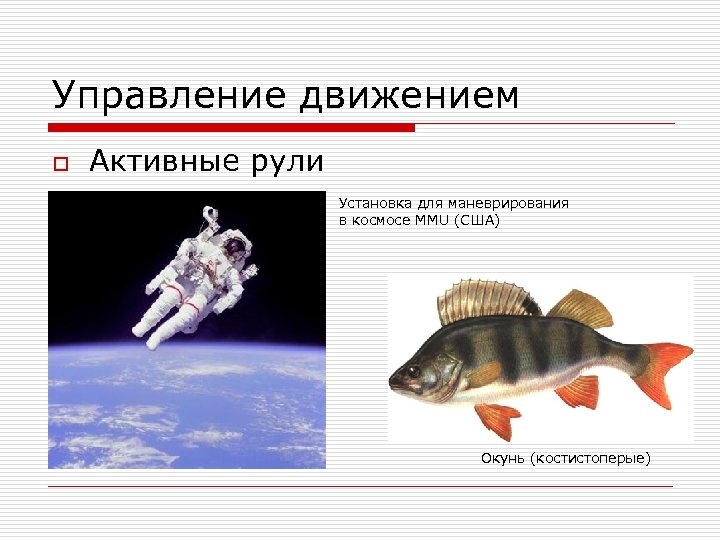 Управление движением

Активные рули

Установка для маневрирования в космосе MMU (США)

Окунь (костистоперые)